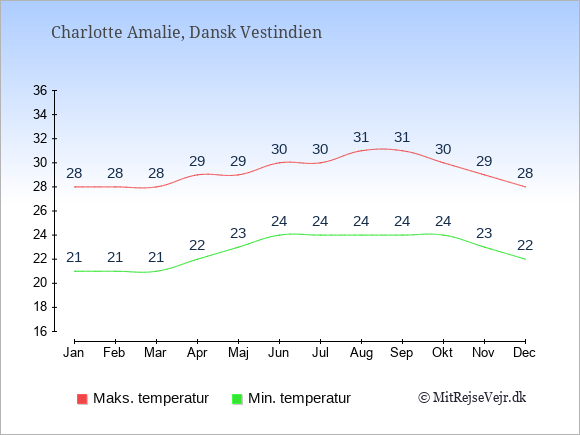 Charlotte Amalie, Dansk Vestindien

36
34
32
30
28
26
24
22
20
18
16

28 28 28 29 29 30 30 31 31 30 29 28

21 21 21 22 23 24 24 24 24 24 23 22

Jan Feb Mar Apr Maj Jun Jul Aug Sep Okt Nov Dec

Maks. temperatur
Min. temperatur
© MitRejseVejr.dk